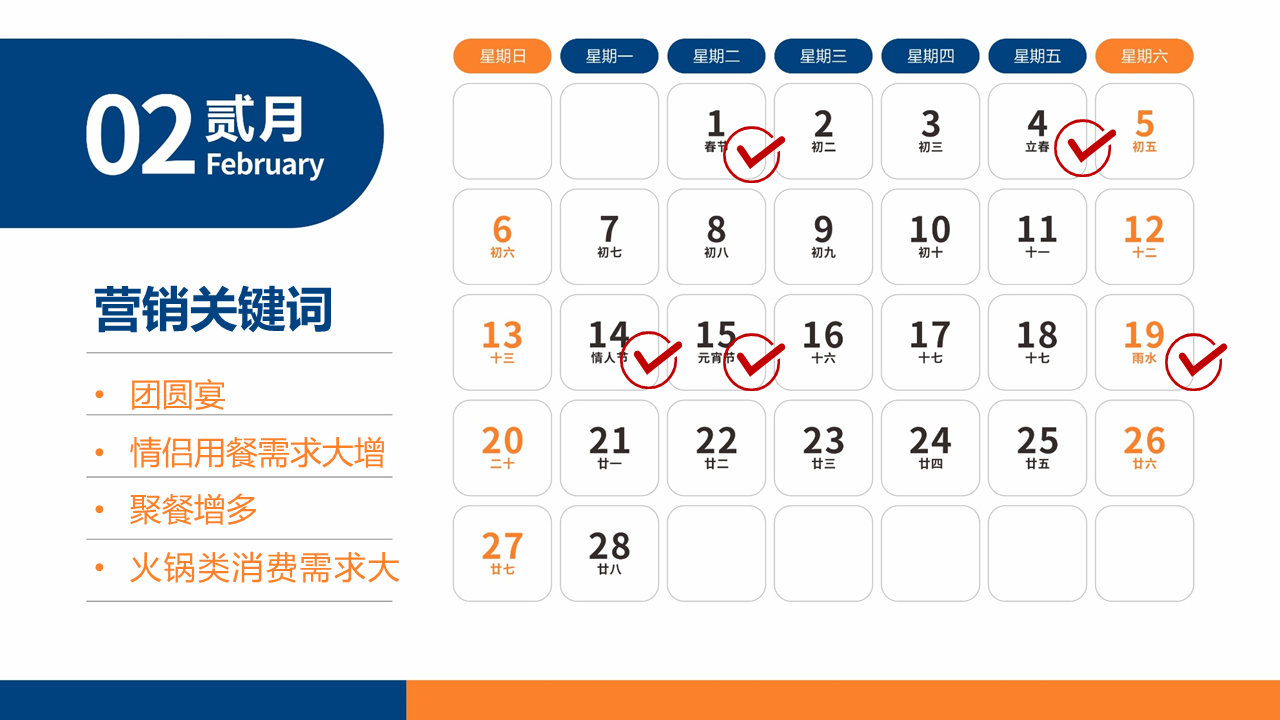 02 贰月
February

营销关键词

• 团圆宴
• 情侣用餐需求大增
• 聚餐增多
• 火锅类消费需求大

| 星期日 | 星期一 | 星期二 | 星期三 | 星期四 | 星期五 | 星期六 |
|---|---|---|---|---|---|---|
| | | 1 春节 | 2 初二 | 3 初三 | 4 立春 | 5 初五 |
| 6 初六 | 7 初七 | 8 初八 | 9 初九 | 10 初十 | 11 十一 | 12 十二 |
| 13 十三 | 14 情人节 | 15 元宵节 | 16 十六 | 17 十七 | 18 十七 | 19 雨水 |
| 20 二十 | 21 廿一 | 22 廿二 | 23 廿三 | 24 廿四 | 25 廿五 | 26 廿六 |
| 27 廿七 | 28 廿八 | | | | | |